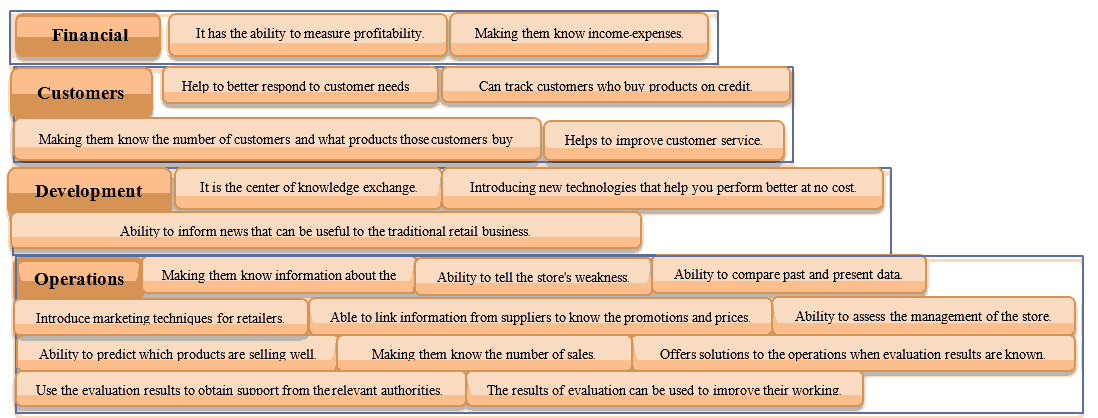 Financial

It has the ability to measure profitability.

Making them know income-expenses.

Customers

Help to better respond to customer needs

Can track customers who buy products on credit.

Making them know the number of customers and what products those customers buy

Helps to improve customer service.

Development

It is the center of knowledge exchange.

Introducing new technologies that help you perform better at no cost.

Ability to inform news that can be useful to the traditional retail business.

Operations

Making them know information about the

Ability to tell the store's weakness.

Ability to compare past and present data.

Introduce marketing techniques for retailers.

Able to link information from suppliers to know the promotions and prices.

Ability to assess the management of the store.

Ability to predict which products are selling well.

Making them know the number of sales.

Offers solutions to the operations when evaluation results are known.

Use the evaluation results to obtain support from the relevant authorities.

The results of evaluation can be used to improve their working.